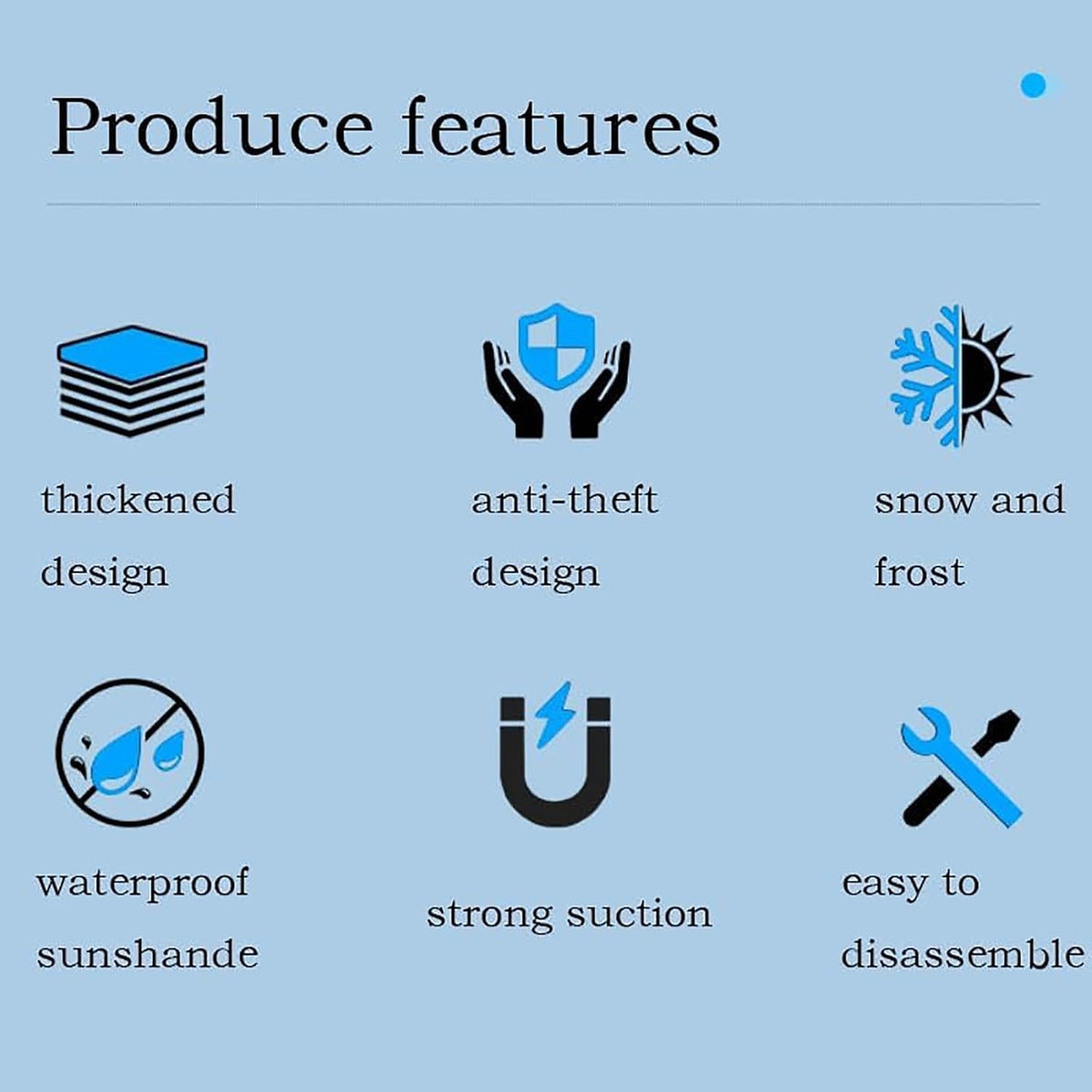 Produce features

thickened design

anti-theft design

snow and frost

waterproof sunshande

strong suction

easy to disassemble